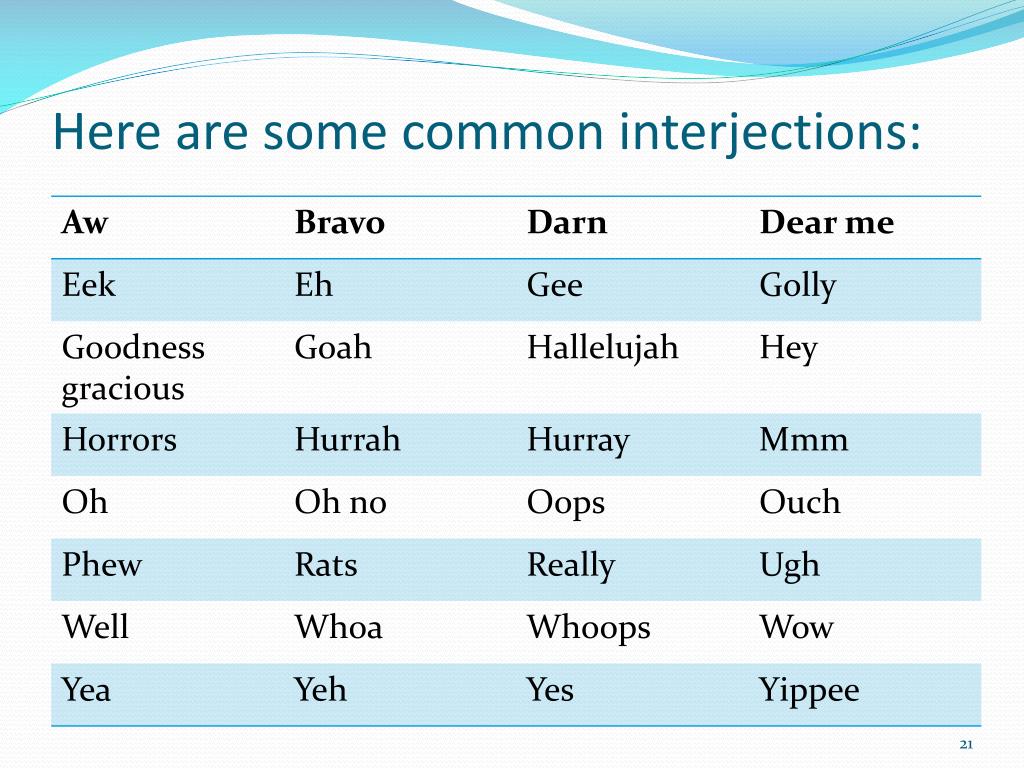 Here are some common interjections:

| Aw | Bravo | Darn | Dear me |
|---|---|---|---|
| Eek | Eh | Gee | Golly |
| Goodness gracious | Goah | Hallelujah | Hey |
| Horrors | Hurrah | Hurray | Mmm |
| Oh | Oh no | Oops | Ouch |
| Phew | Rats | Really | Ugh |
| Well | Whoa | Whoops | Wow |
| Yea | Yeh | Yes | Yippee |

21